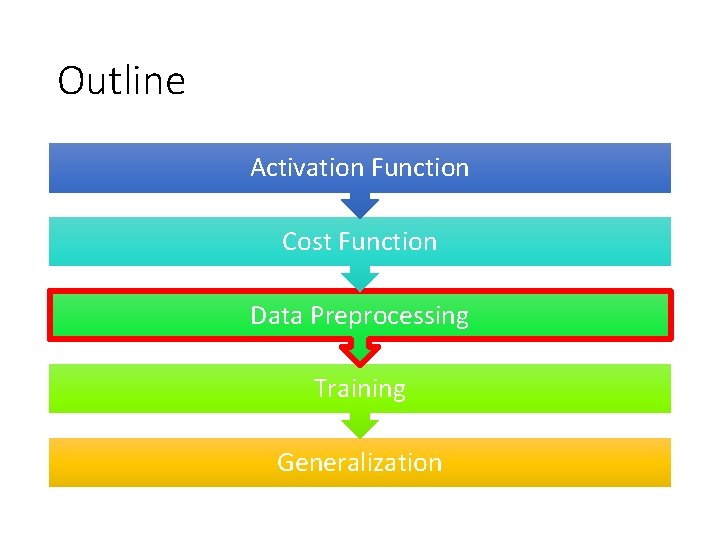 Outline

Activation Function

Cost Function

Data Preprocessing

Training

Generalization